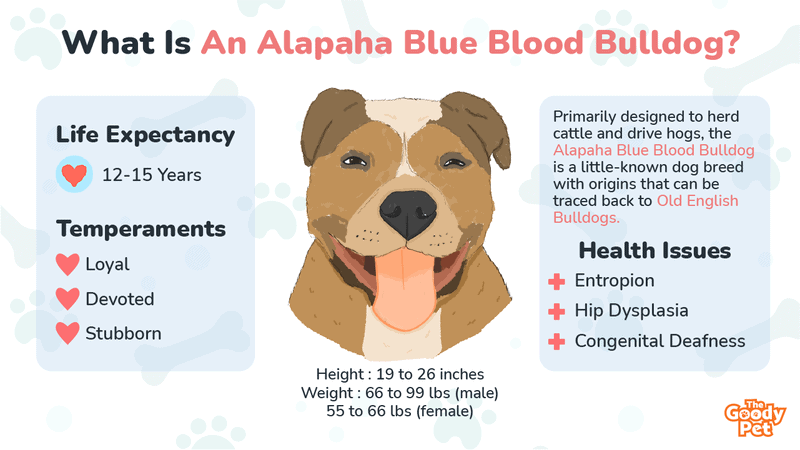 What Is An Alapaha Blue Blood Bulldog?

Life Expectancy

12-15 Years

Temperaments

Loyal

Devoted

Stubborn

Height : 19 to 26 inches
Weight : 66 to 99 lbs (male)
55 to 66 lbs (female)

Primarily designed to herd cattle and drive hogs, the Alapaha Blue Blood Bulldog is a little-known dog breed with origins that can be traced back to Old English Bulldogs.

Health Issues

Entropion

Hip Dysplasia

Congenital Deafness

The Goody Pet